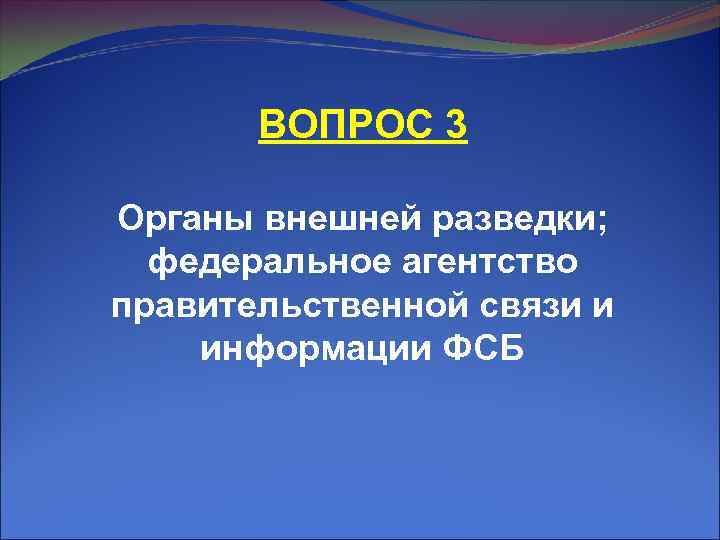 ВОПРОС 3

Органы внешней разведки; федеральное агентство правительственной связи и информации ФСБ